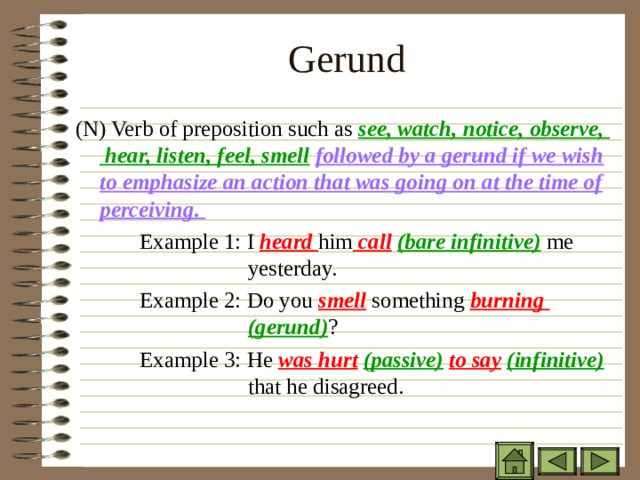 Gerund

(N) Verb of preposition such as see, watch, notice, observe, hear, listen, feel, smell followed by a gerund if we wish to emphasize an action that was going on at the time of perceiving.

Example 1: I heard him call (bare infinitive) me yesterday.

Example 2: Do you smell something burning (gerund)?

Example 3: He was hurt (passive) to say (infinitive) that he disagreed.